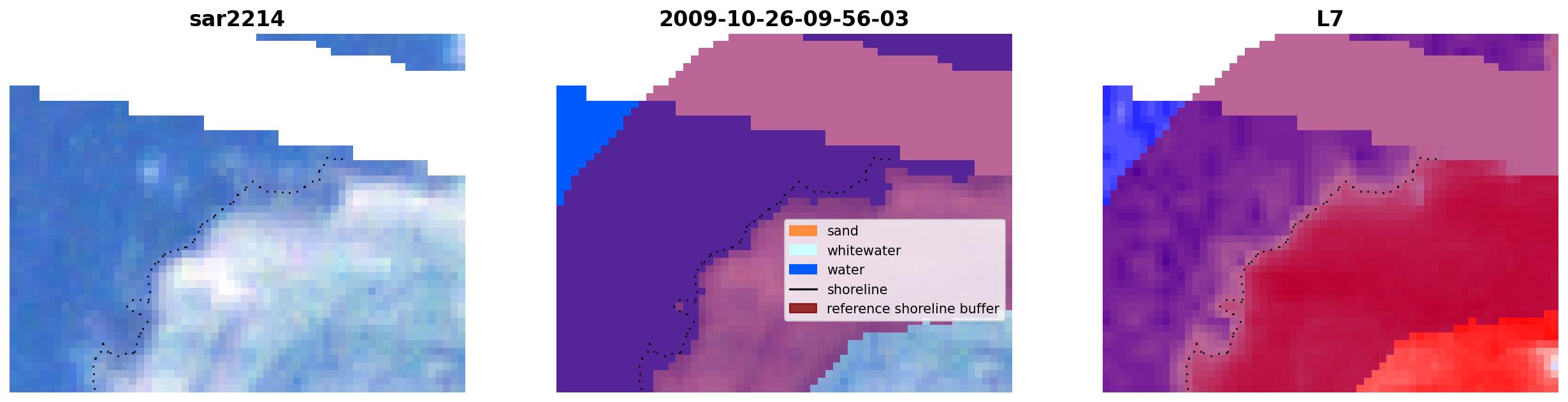 sar2214

2009-10-26-09-56-03

sand
whitewater
water
shoreline
reference shoreline buffer

L7